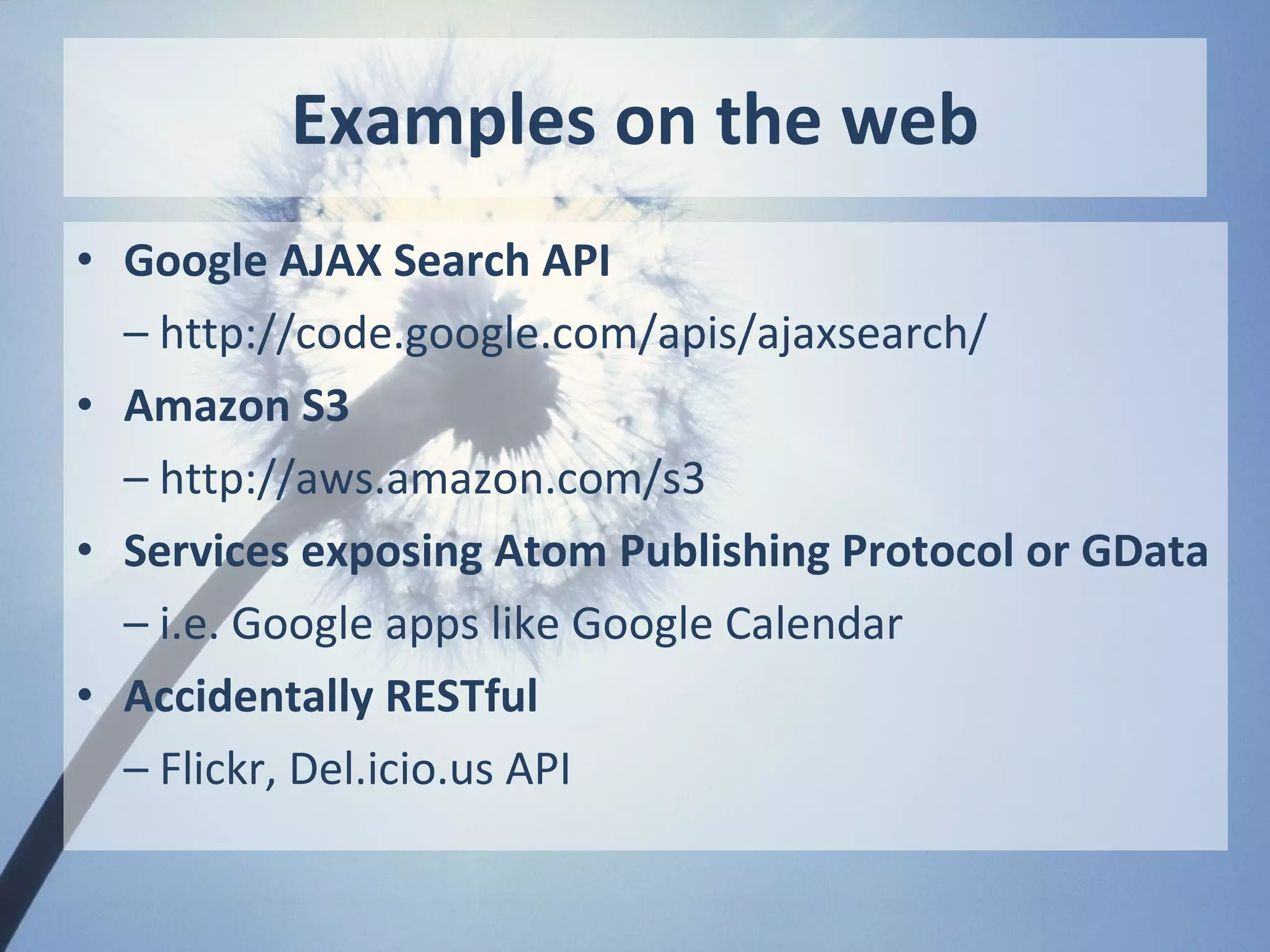 Examples on the web

• Google AJAX Search API
  – http://code.google.com/apis/ajaxsearch/
• Amazon S3
  – http://aws.amazon.com/s3
• Services exposing Atom Publishing Protocol or GData
  – i.e. Google apps like Google Calendar
• Accidentally RESTful
  – Flickr, Del.icio.us API